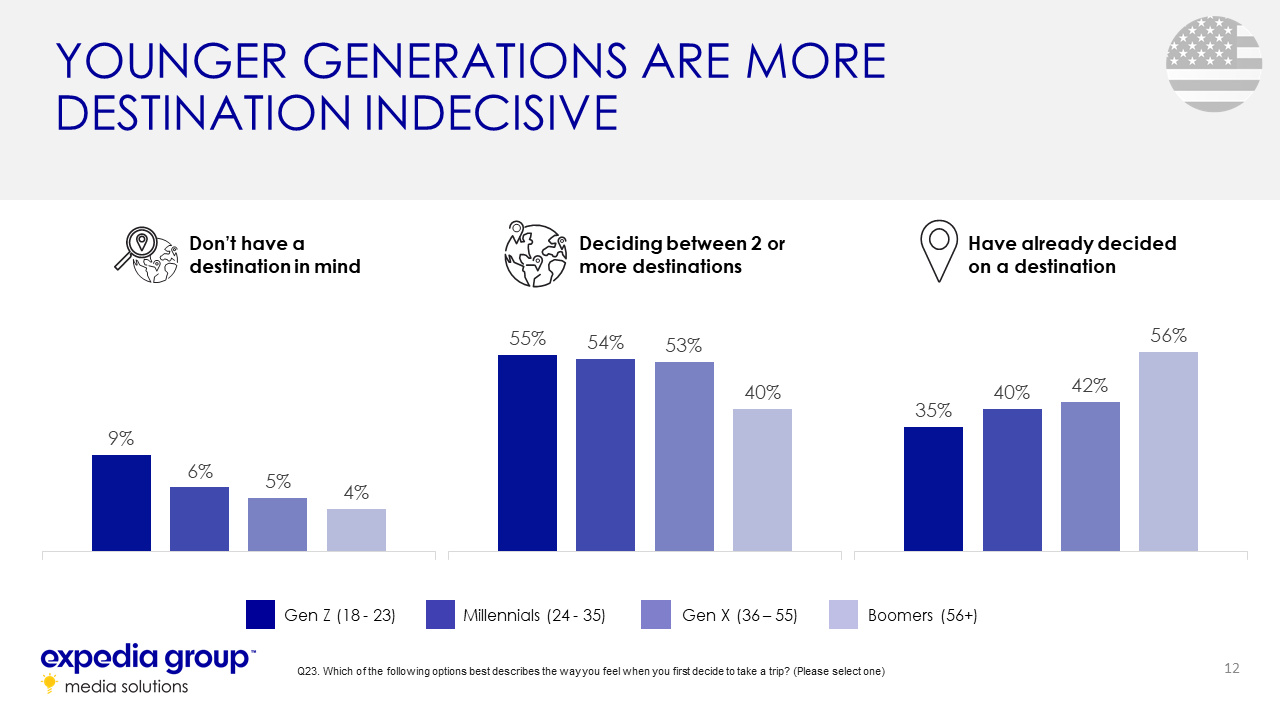 YOUNGER GENERATIONS ARE MORE DESTINATION INDECISIVE

Don't have a destination in mind

9%
6%
5%
4%

Deciding between 2 or more destinations

55%
54%
53%
40%

Have already decided on a destination

35%
40%
42%
56%

Gen Z (18 - 23)
Millennials (24 - 35)
Gen X (36 – 55)
Boomers (56+)

expedia group™
media solutions

Q23. Which of the following options best describes the way you feel when you first decide to take a trip? (Please select one)

12